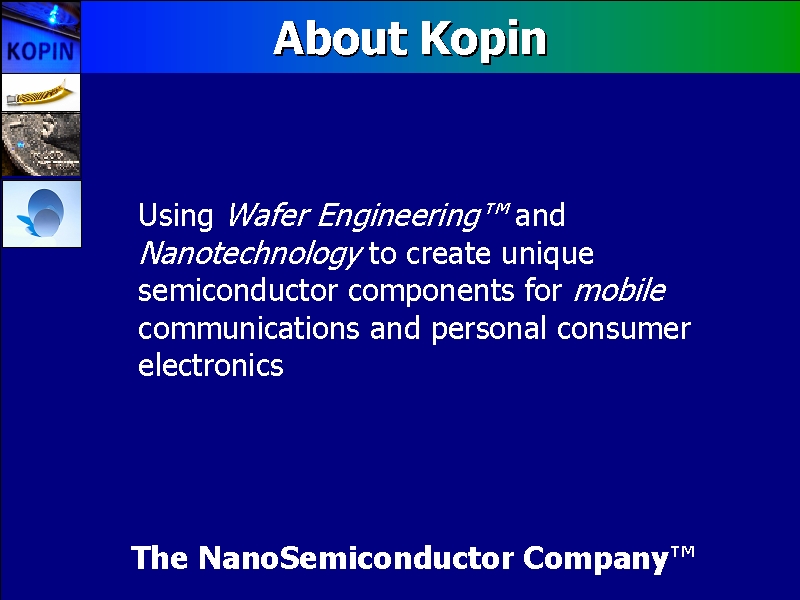 KOPIN

About Kopin

Using Wafer Engineering™ and Nanotechnology to create unique semiconductor components for mobile communications and personal consumer electronics

The NanoSemiconductor Company™